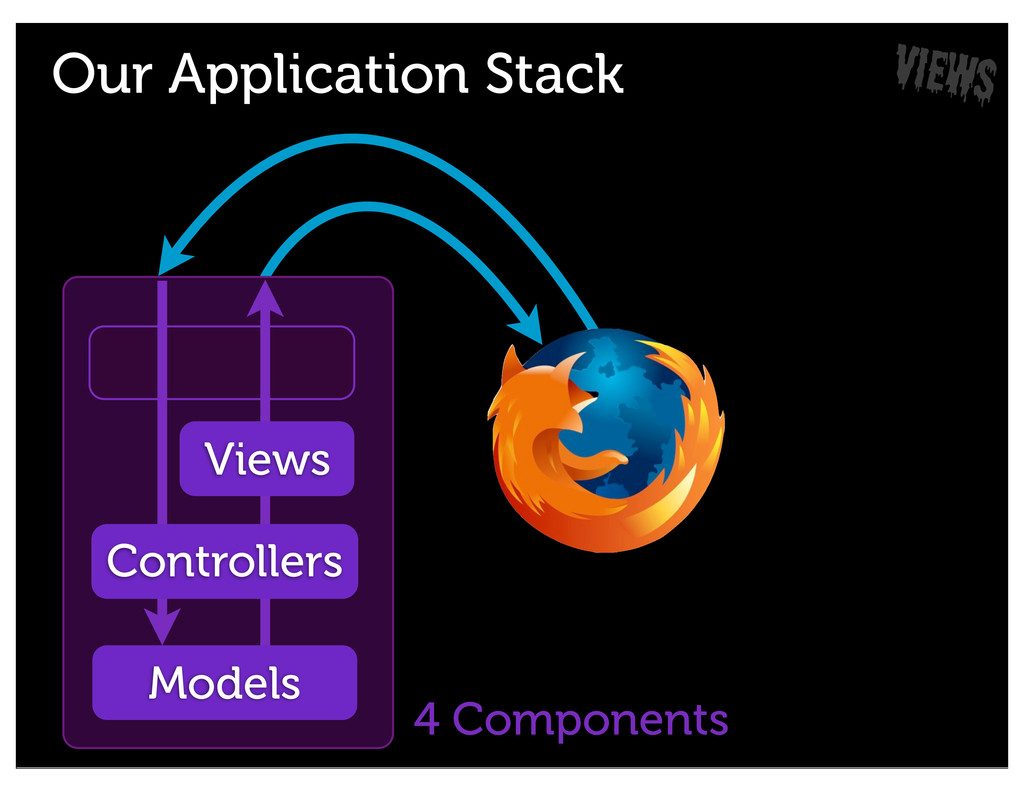 Our Application Stack

VIEWS

Views

Controllers

Models

4 Components